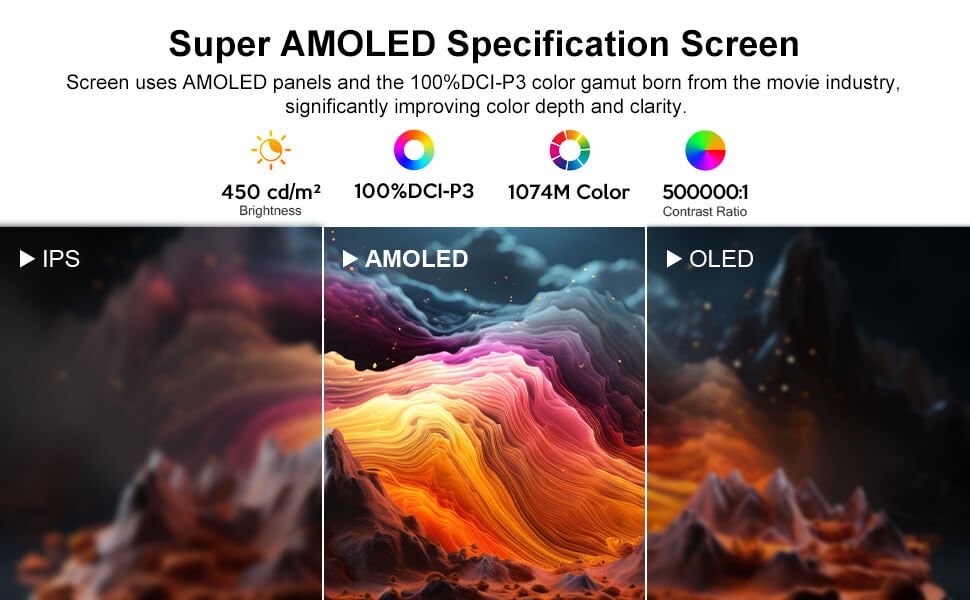 Super AMOLED Specification Screen

Screen uses AMOLED panels and the 100%DCI-P3 color gamut born from the movie industry, significantly improving color depth and clarity.

450 cd/m²
Brightness

100%DCI-P3

1074M Color

500000:1
Contrast Ratio

▶ IPS

▶ AMOLED

▶ OLED